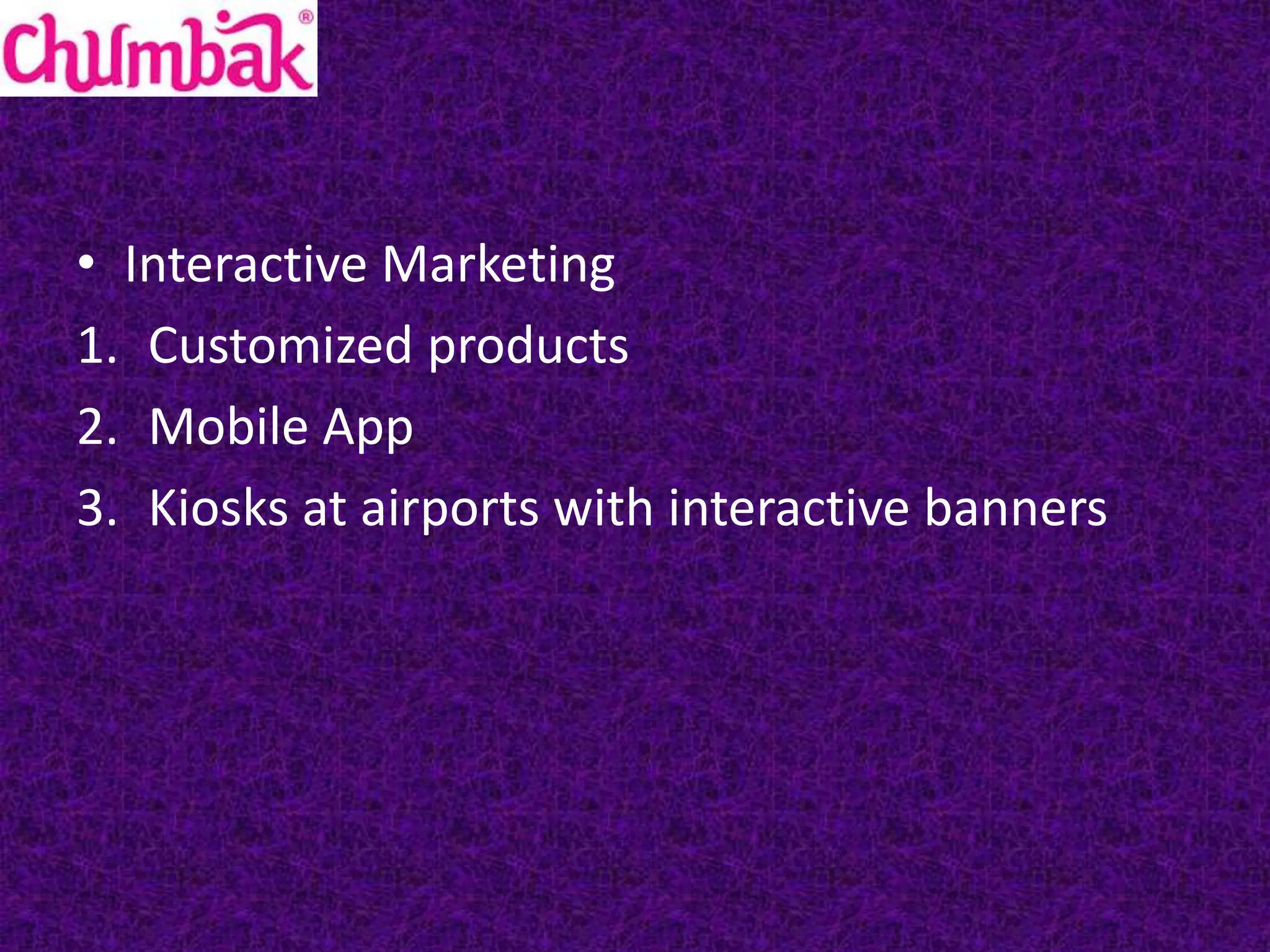 Chumbak®

• Interactive Marketing
1. Customized products
2. Mobile App
3. Kiosks at airports with interactive banners